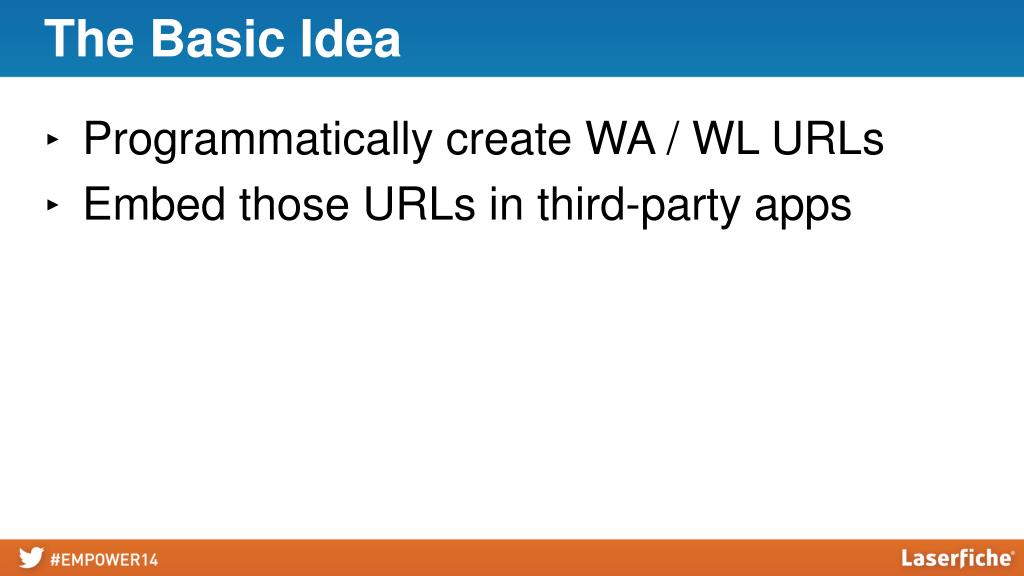 The Basic Idea

‣ Programmatically create WA / WL URLs
‣ Embed those URLs in third-party apps

#EMPOWER14

Laserfiche®